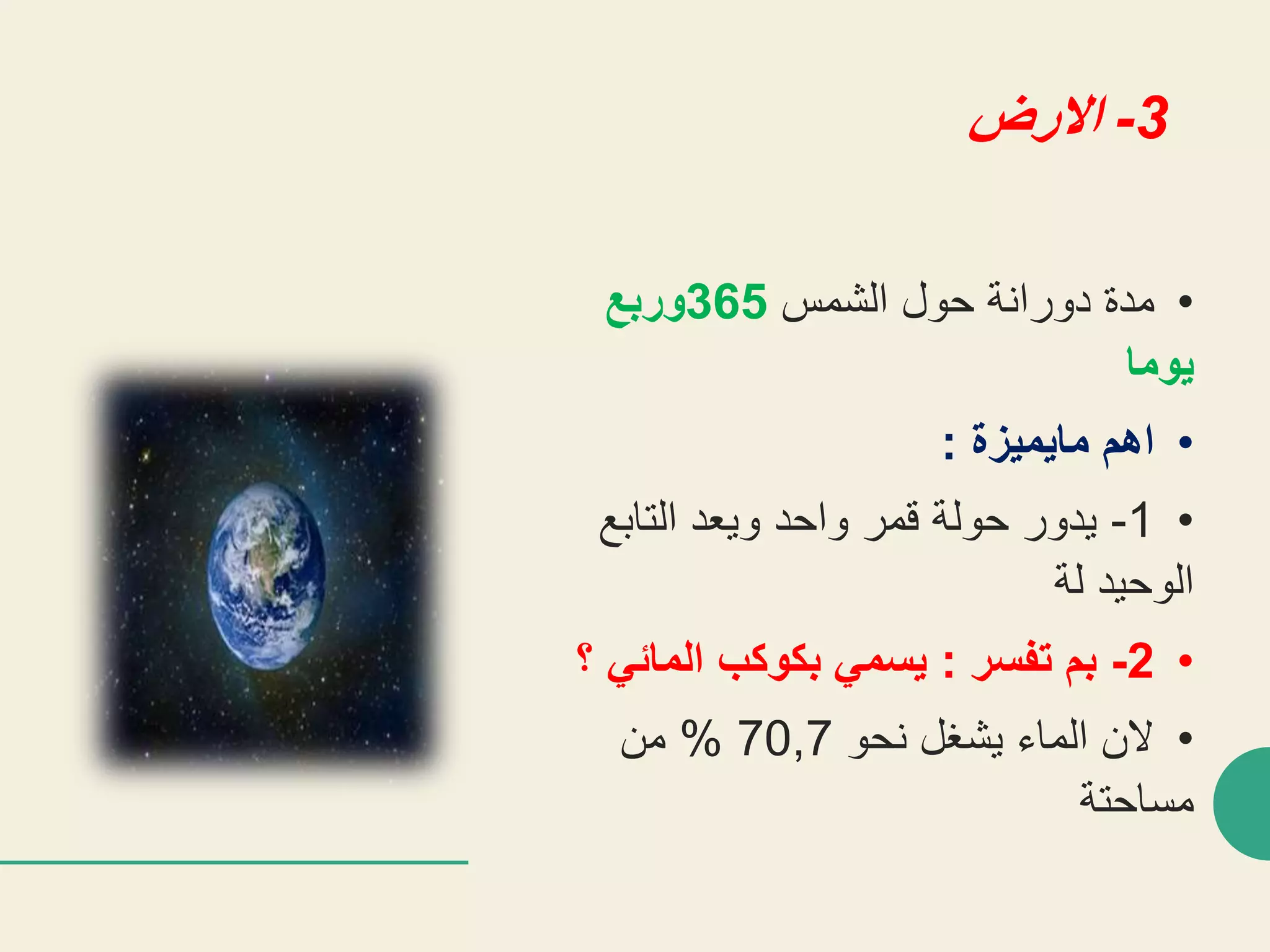 3- الارض

• مدة دورانة حول الشمس 365وربع يوما

• اهم مايميزة :

• 1- يدور حولة قمر واحد ويعد التابع الوحيد لة

• 2- بم تفسر : يسمي بكوكب المائي ؟

• لان الماء يشغل نحو 70,7 % من مساحتة